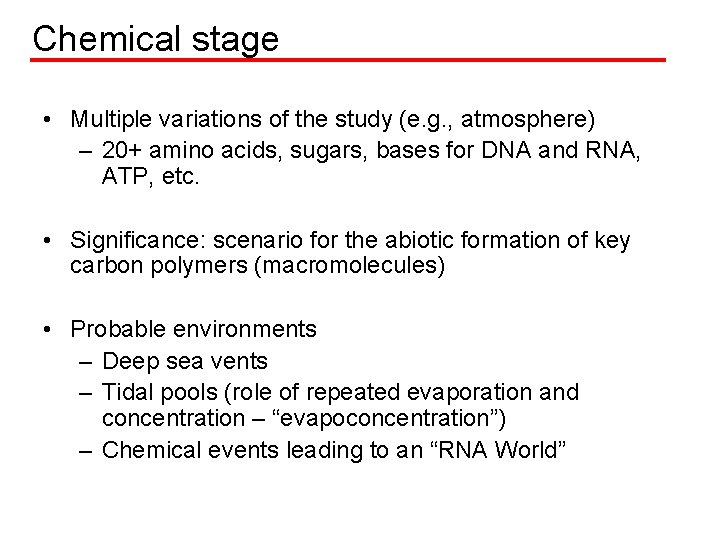 Chemical stage

• Multiple variations of the study (e.g., atmosphere)
– 20+ amino acids, sugars, bases for DNA and RNA, ATP, etc.

• Significance: scenario for the abiotic formation of key carbon polymers (macromolecules)

• Probable environments
– Deep sea vents
– Tidal pools (role of repeated evaporation and concentration – “evapoconcentration”)
– Chemical events leading to an “RNA World”